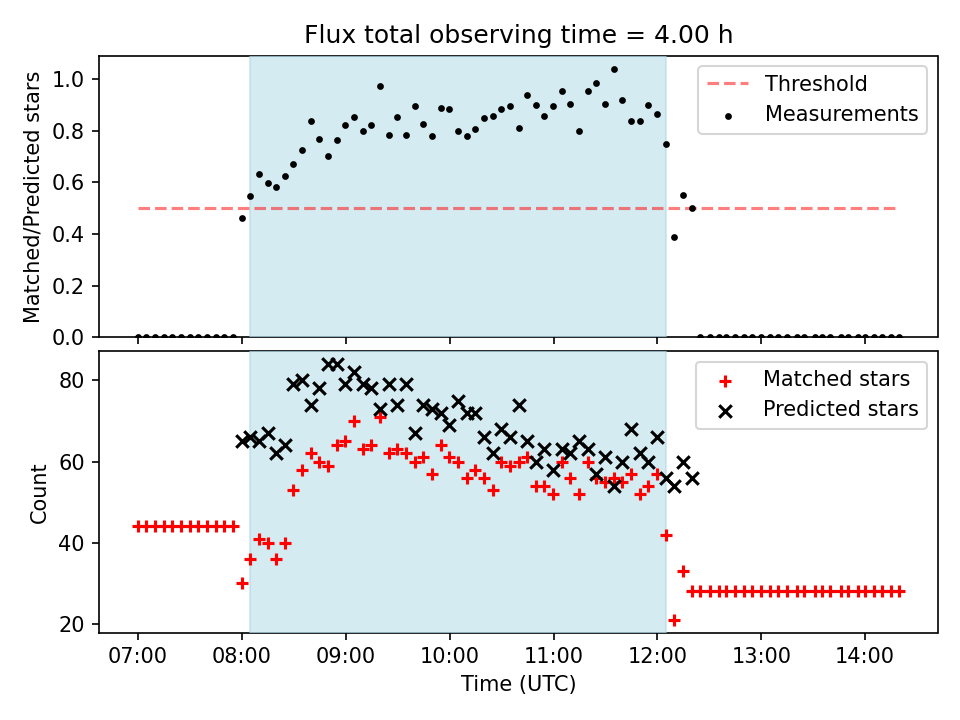 Flux total observing time = 4.00 h

Matched/Predicted stars

1.0
0.8
0.6
0.4
0.2
0.0

Threshold
Measurements

Count

80
60
40
20

Matched stars
Predicted stars

07:00 08:00 09:00 10:00 11:00 12:00 13:00 14:00

Time (UTC)